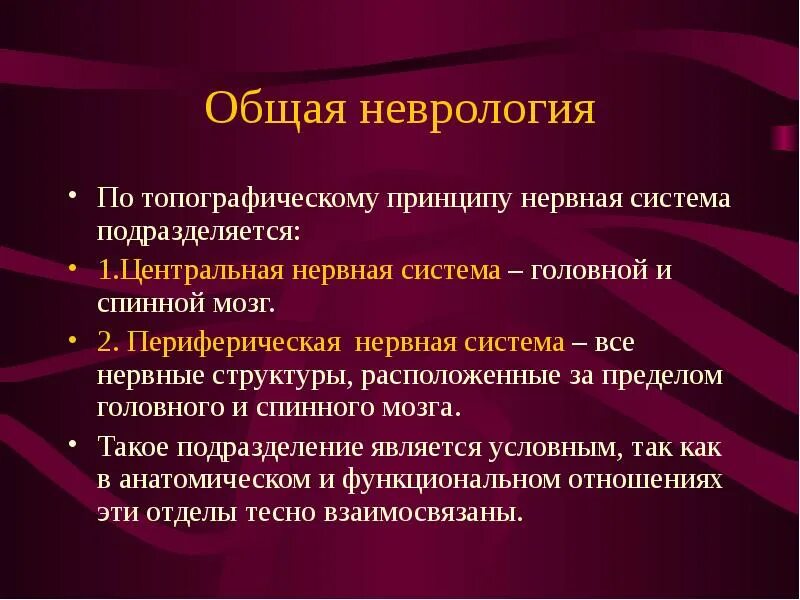 Общая неврология

• По топографическому принципу нервная система подразделяется:

• 1.Центральная нервная система – головной и спинной мозг.

• 2. Периферическая  нервная система – все нервные структуры, расположенные за пределом головного и спинного мозга.

• Такое подразделение является условным, так как в анатомическом и функциональном отношениях эти отделы тесно взаимосвязаны.